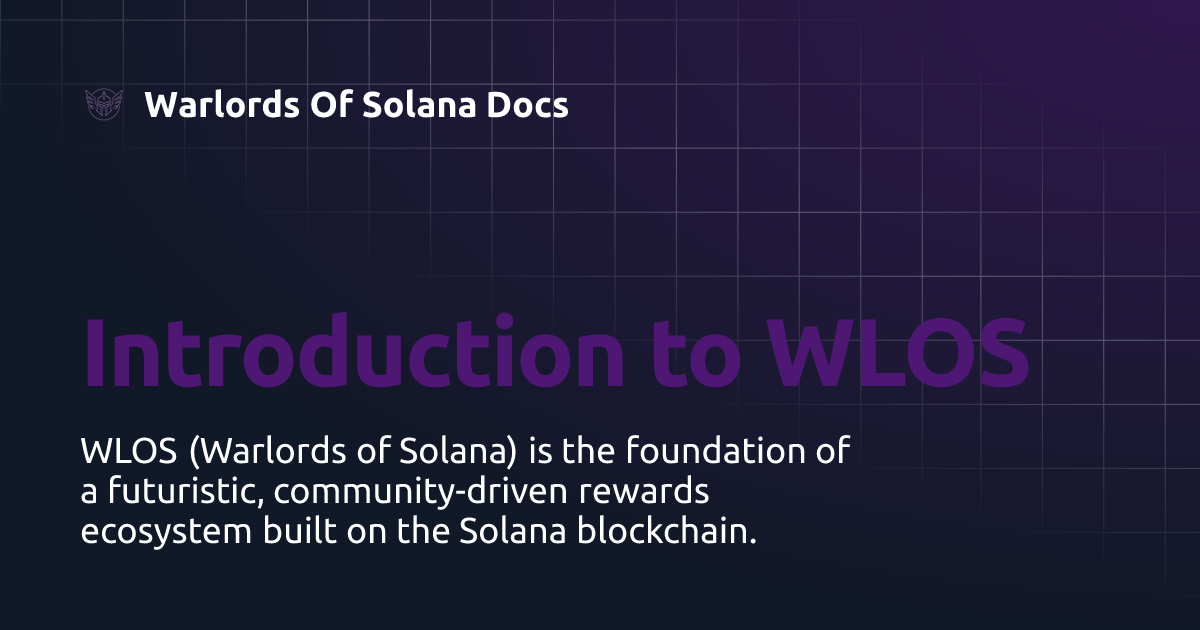 Warlords Of Solana Docs

Introduction to WLOS

WLOS (Warlords of Solana) is the foundation of a futuristic, community-driven rewards ecosystem built on the Solana blockchain.